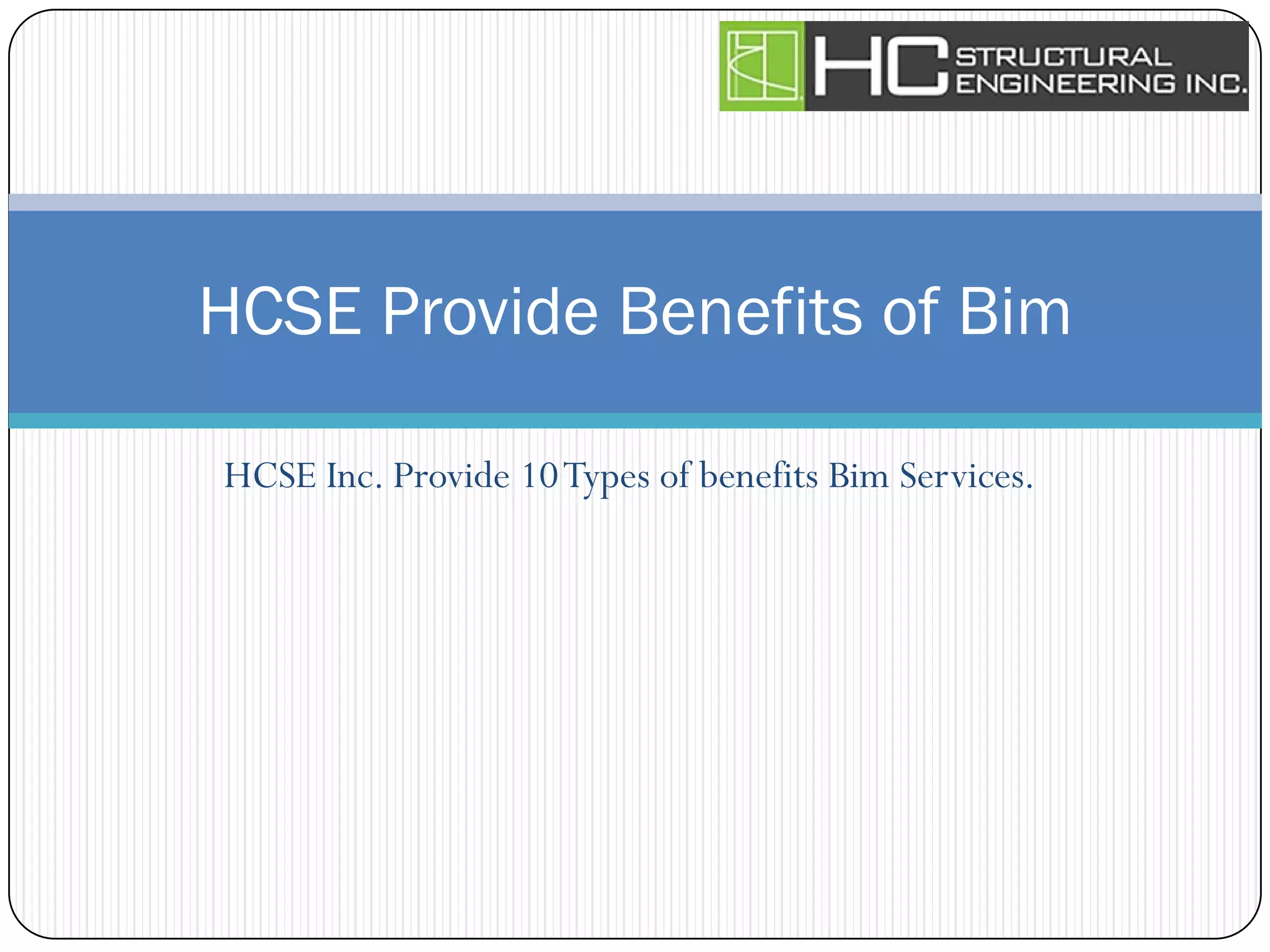 HC STRUCTURAL ENGINEERING INC.

HCSE Provide Benefits of Bim

HCSE Inc. Provide 10 Types of benefits Bim Services.